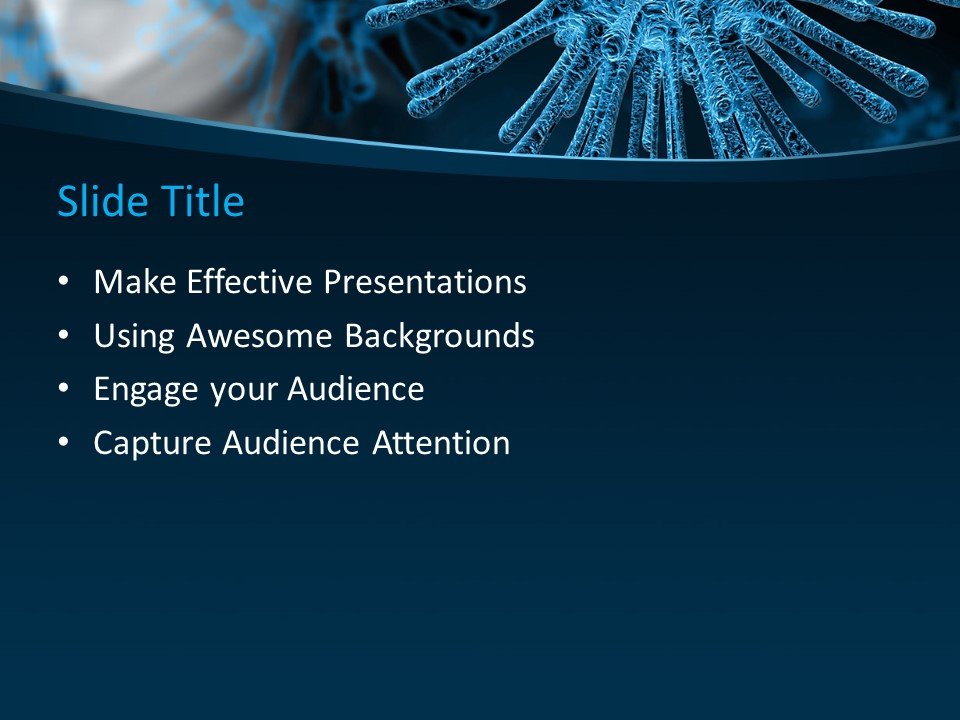 Slide Title

• Make Effective Presentations
• Using Awesome Backgrounds
• Engage your Audience
• Capture Audience Attention